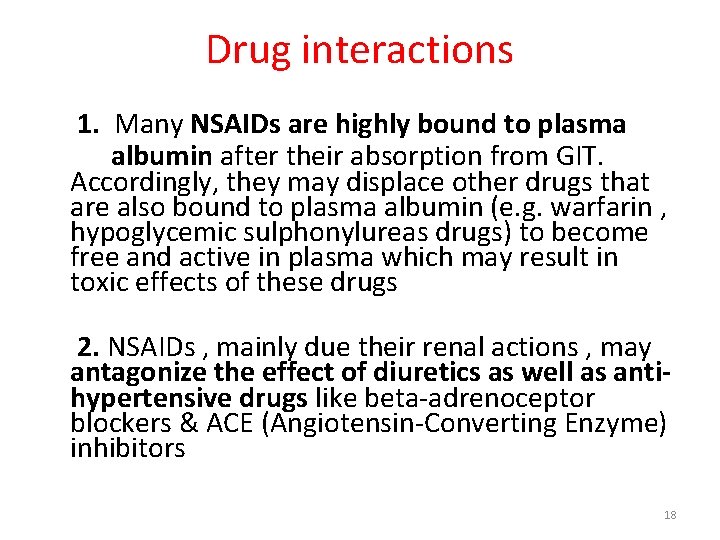 Drug interactions

1. Many NSAIDs are highly bound to plasma albumin after their absorption from GIT. Accordingly, they may displace other drugs that are also bound to plasma albumin (e.g. warfarin , hypoglycemic sulphonylureas drugs) to become free and active in plasma which may result in toxic effects of these drugs

2. NSAIDs , mainly due their renal actions , may antagonize the effect of diuretics as well as anti-hypertensive drugs like beta-adrenoceptor blockers & ACE (Angiotensin-Converting Enzyme) inhibitors

18